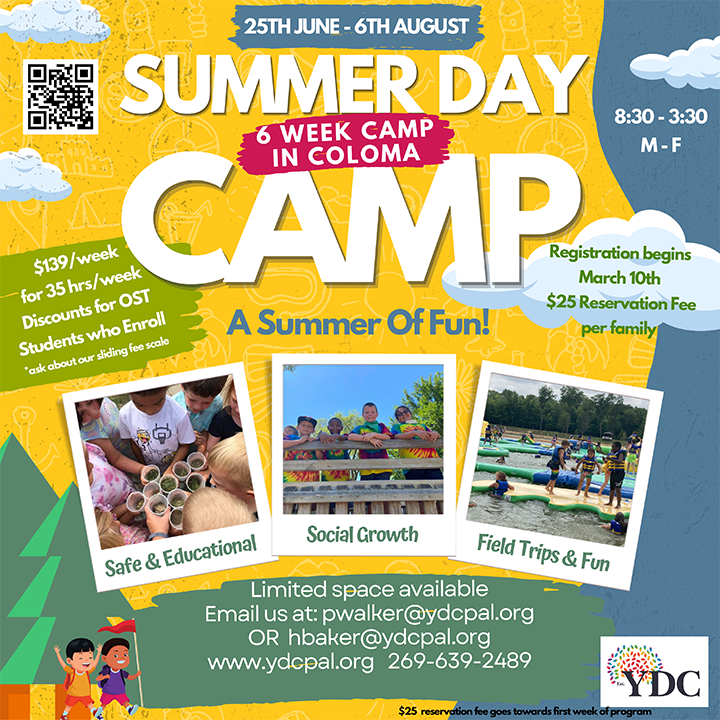 25TH JUNE - 6TH AUGUST

SUMMER DAY

6 WEEK CAMP IN COLOMA

CAMP

8:30 - 3:30
M - F

$139/week for 35 hrs/week
Discounts for OST Students who Enroll
*ask about our sliding fee scale

Registration begins March 10th
$25 Reservation Fee per family

A Summer Of Fun!

Safe & Educational

Social Growth

Field Trips & Fun

Limited space available
Email us at: pwalker@ydcpal.org
OR hbaker@ydcpal.org
www.ydcpal.org 269-639-2489

YDC

$25 reservation fee goes towards first week of program